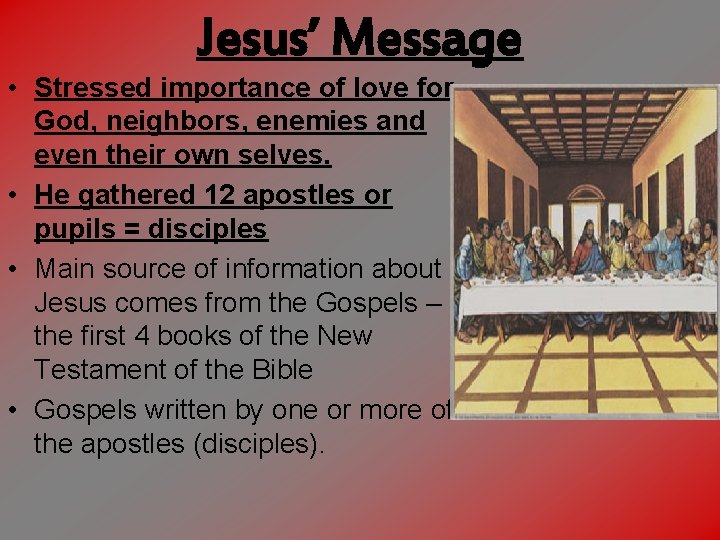 Jesus' Message

• Stressed importance of love for God, neighbors, enemies and even their own selves.

• He gathered 12 apostles or pupils = disciples

• Main source of information about Jesus comes from the Gospels – the first 4 books of the New Testament of the Bible

• Gospels written by one or more of the apostles (disciples).